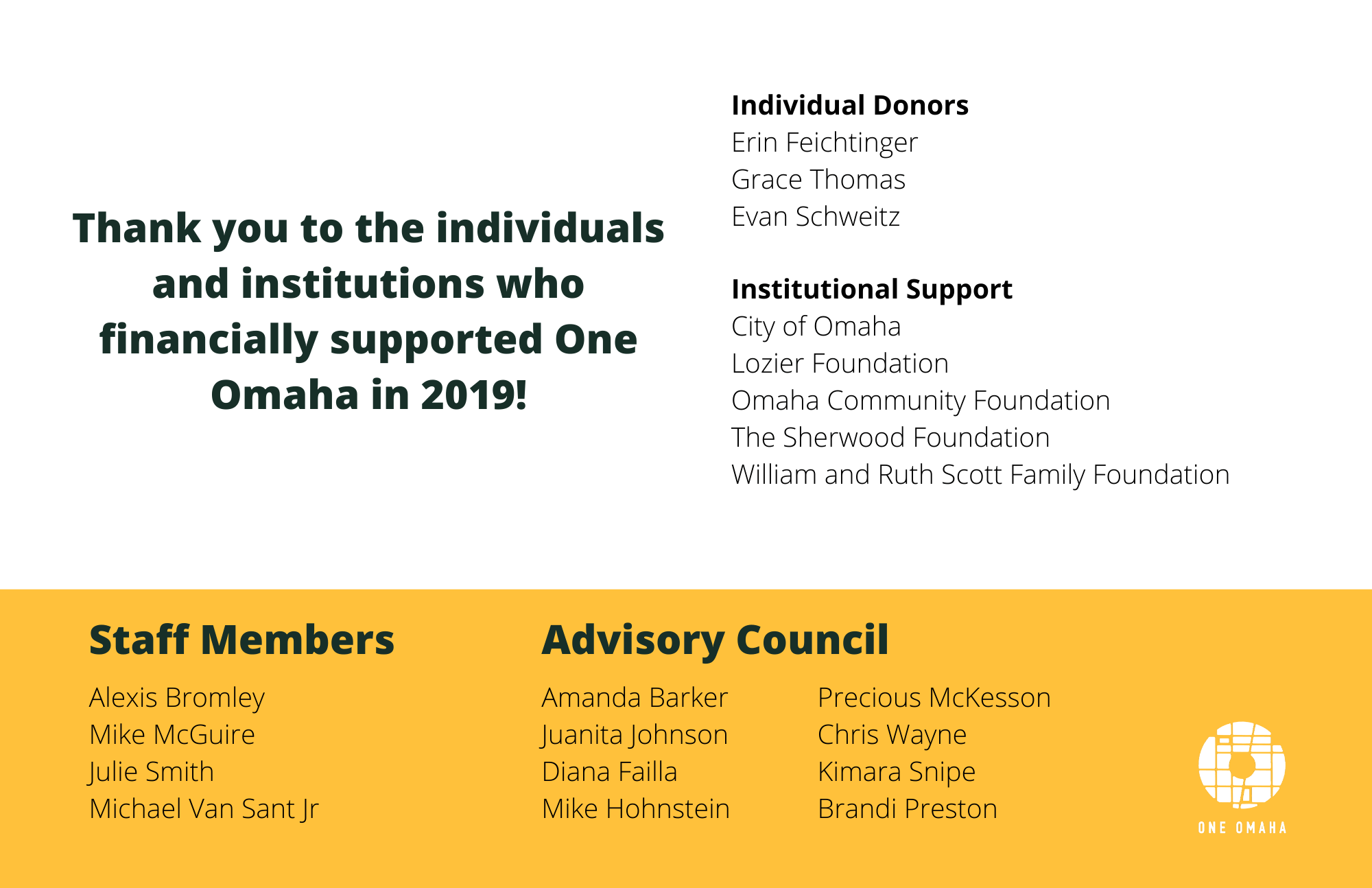 Thank you to the individuals and institutions who financially supported One Omaha in 2019!

Individual Donors
Erin Feichtinger
Grace Thomas
Evan Schweitz

Institutional Support
City of Omaha
Lozier Foundation
Omaha Community Foundation
The Sherwood Foundation
William and Ruth Scott Family Foundation

Staff Members
Alexis Bromley
Mike McGuire
Julie Smith
Michael Van Sant Jr

Advisory Council
Amanda Barker
Juanita Johnson
Diana Failla
Mike Hohnstein

Precious McKesson
Chris Wayne
Kimara Snipe
Brandi Preston

ONE OMAHA